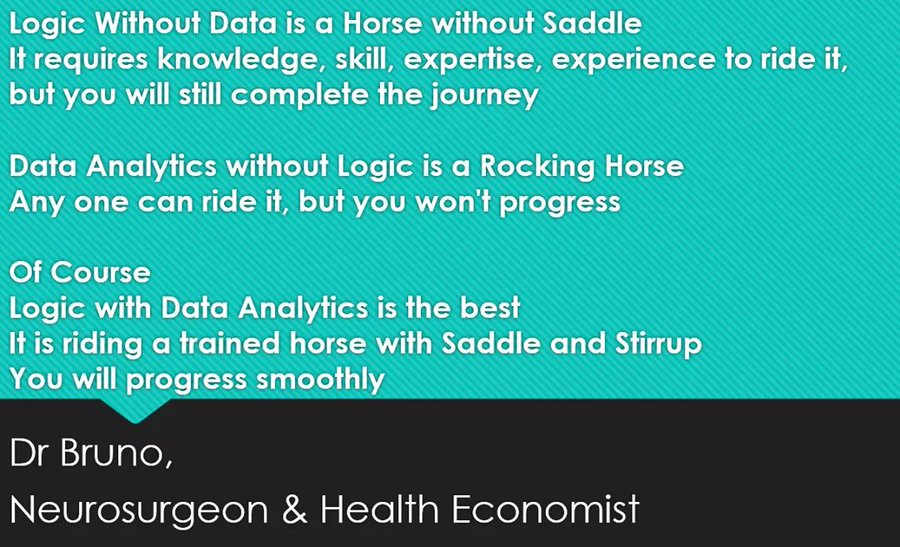 Logic Without Data is a Horse without Saddle
It requires knowledge, skill, expertise, experience to ride it, but you will still complete the journey

Data Analytics without Logic is a Rocking Horse
Any one can ride it, but you won't progress

Of Course
Logic with Data Analytics is the best
It is riding a trained horse with Saddle and Stirrup
You will progress smoothly

Dr Bruno,
Neurosurgeon & Health Economist